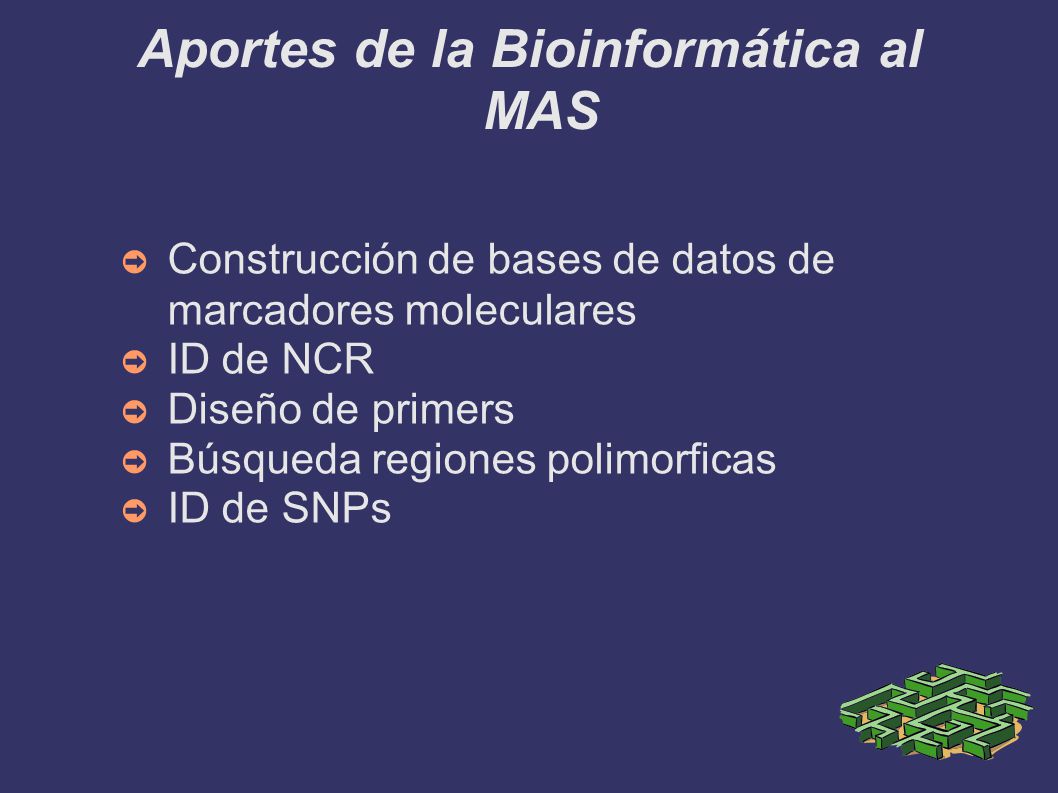 Aportes de la Bioinformática al MAS

➲ Construcción de bases de datos de marcadores moleculares
➲ ID de NCR
➲ Diseño de primers
➲ Búsqueda regiones polimorficas
➲ ID de SNPs